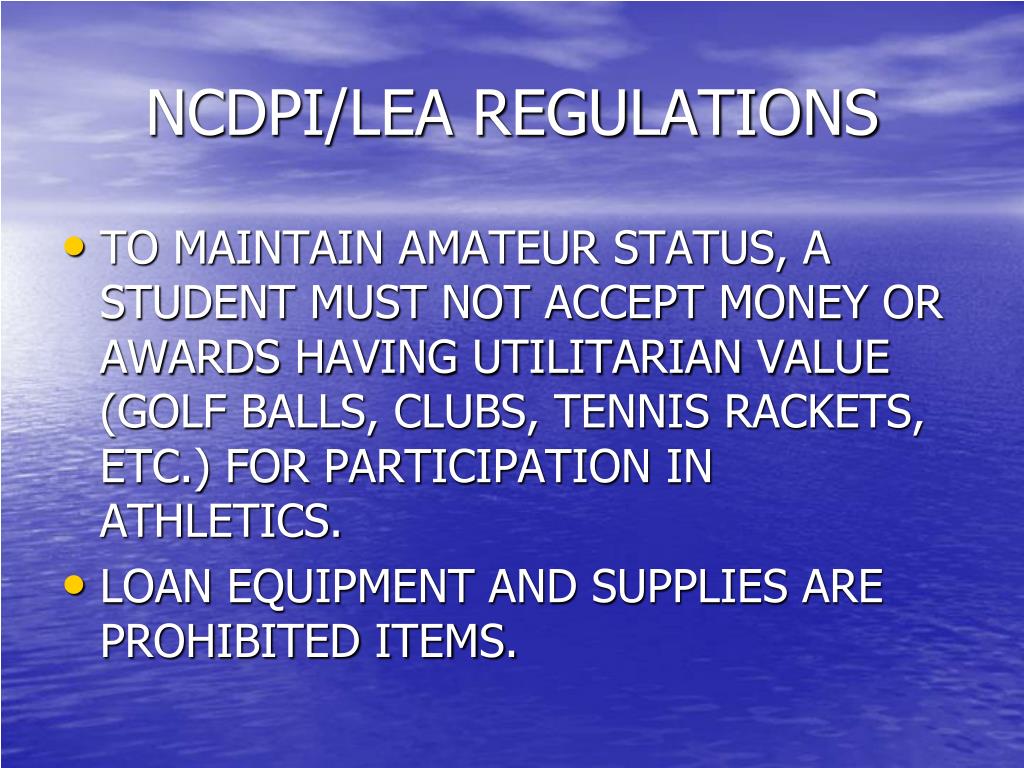 NCDPI/LEA REGULATIONS

• TO MAINTAIN AMATEUR STATUS, A STUDENT MUST NOT ACCEPT MONEY OR AWARDS HAVING UTILITARIAN VALUE (GOLF BALLS, CLUBS, TENNIS RACKETS, ETC.) FOR PARTICIPATION IN ATHLETICS.
• LOAN EQUIPMENT AND SUPPLIES ARE PROHIBITED ITEMS.